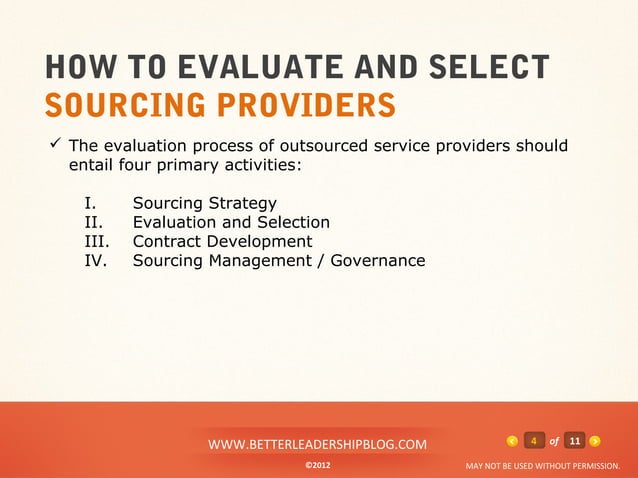 HOW TO EVALUATE AND SELECT
SOURCING PROVIDERS

✓ The evaluation process of outsourced service providers should entail four primary activities:

I. Sourcing Strategy
II. Evaluation and Selection
III. Contract Development
IV. Sourcing Management / Governance

WWW.BETTERLEADERSHIPBLOG.COM

©2012

4 of 11

MAY NOT BE USED WITHOUT PERMISSION.